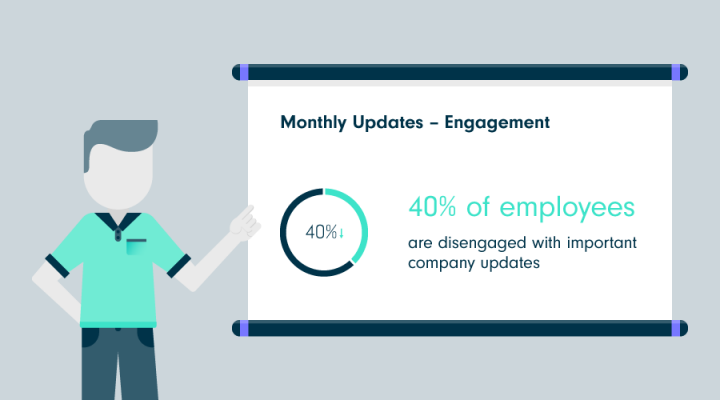 Monthly Updates – Engagement

40%↓

40% of employees

are disengaged with important company updates